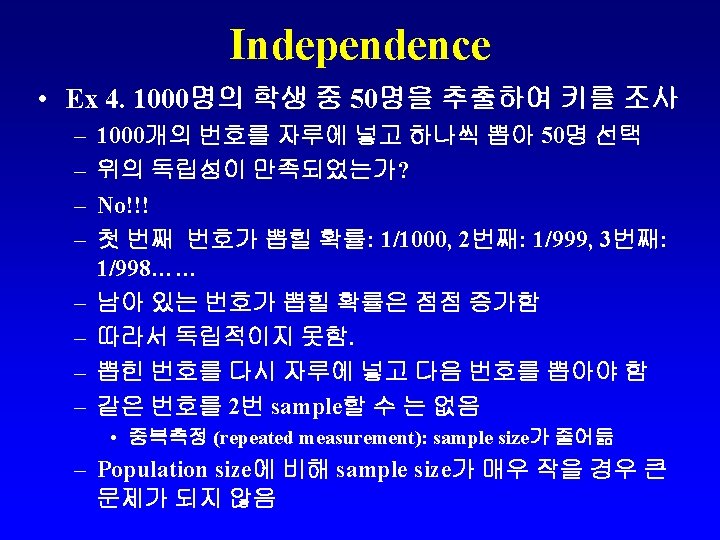 Independence

• Ex 4. 1000명의 학생 중 50명을 추출하여 키를 조사
– 1000개의 번호를 자루에 넣고 하나씩 뽑아 50명 선택
– 위의 독립성이 만족되었는가?
– No!!!
– 첫 번째 번호가 뽑힐 확률: 1/1000, 2번째: 1/999, 3번째: 1/998……
– 남아 있는 번호가 뽑힐 확률은 점점 증가함
– 따라서 독립적이지 못함.
– 뽑힌 번호를 다시 자루에 넣고 다음 번호를 뽑아야 함
– 같은 번호를 2번 sample할 수 는 없음
• 중복측정 (repeated measurement): sample size가 줄어듦
– Population size에 비해 sample size가 매우 작을 경우 큰 문제가 되지 않음